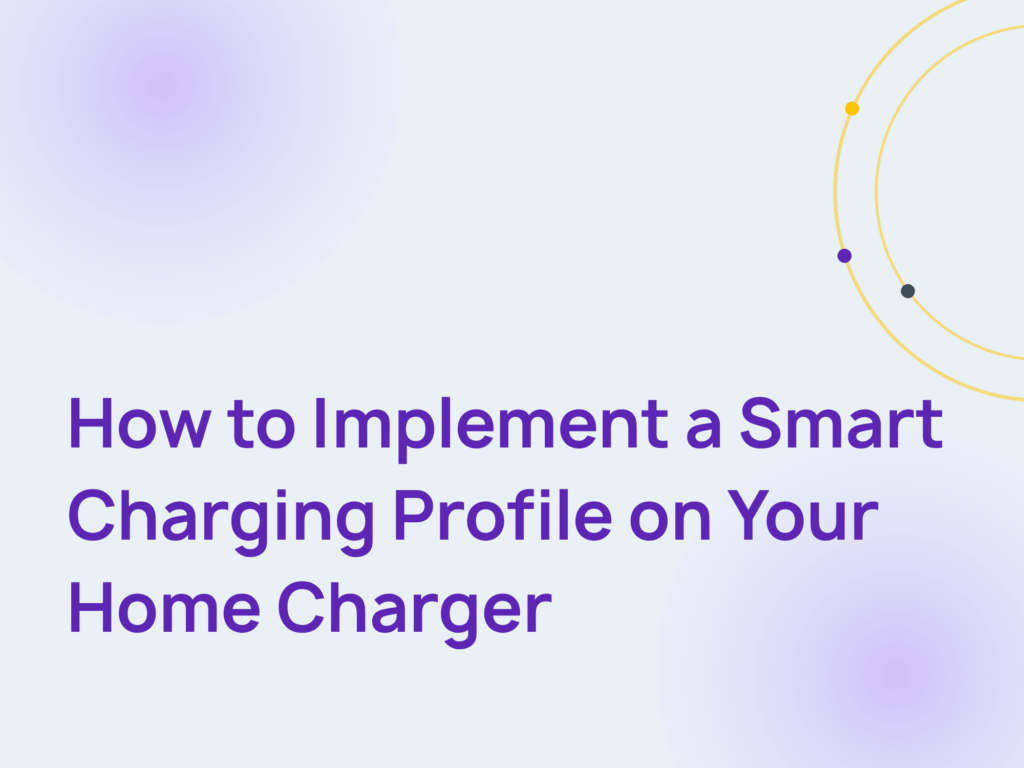 How to Implement a Smart Charging Profile on Your Home Charger